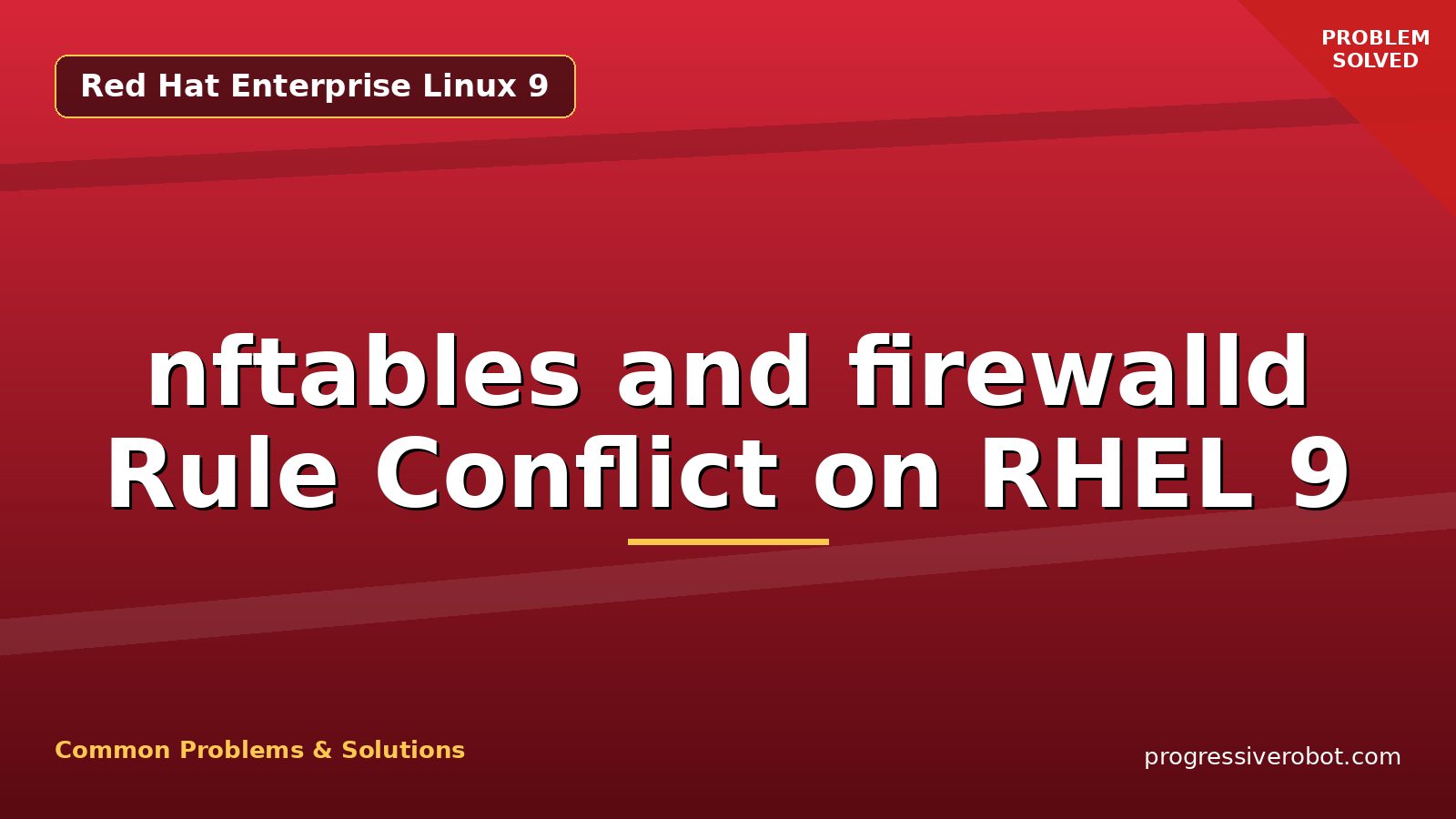 Red Hat Enterprise Linux 9

PROBLEM SOLVED

nftables and firewalld Rule Conflict on RHEL 9

Common Problems & Solutions

progressiverobot.com